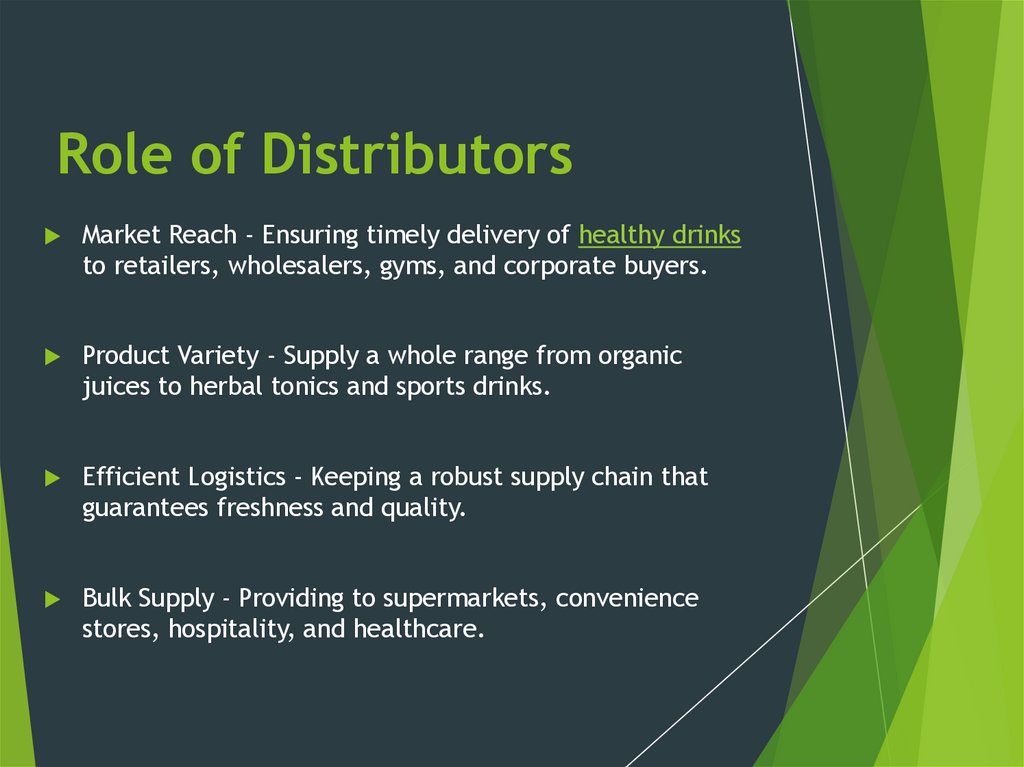 Role of Distributors

Market Reach - Ensuring timely delivery of healthy drinks to retailers, wholesalers, gyms, and corporate buyers.

Product Variety - Supply a whole range from organic juices to herbal tonics and sports drinks.

Efficient Logistics - Keeping a robust supply chain that guarantees freshness and quality.

Bulk Supply - Providing to supermarkets, convenience stores, hospitality, and healthcare.